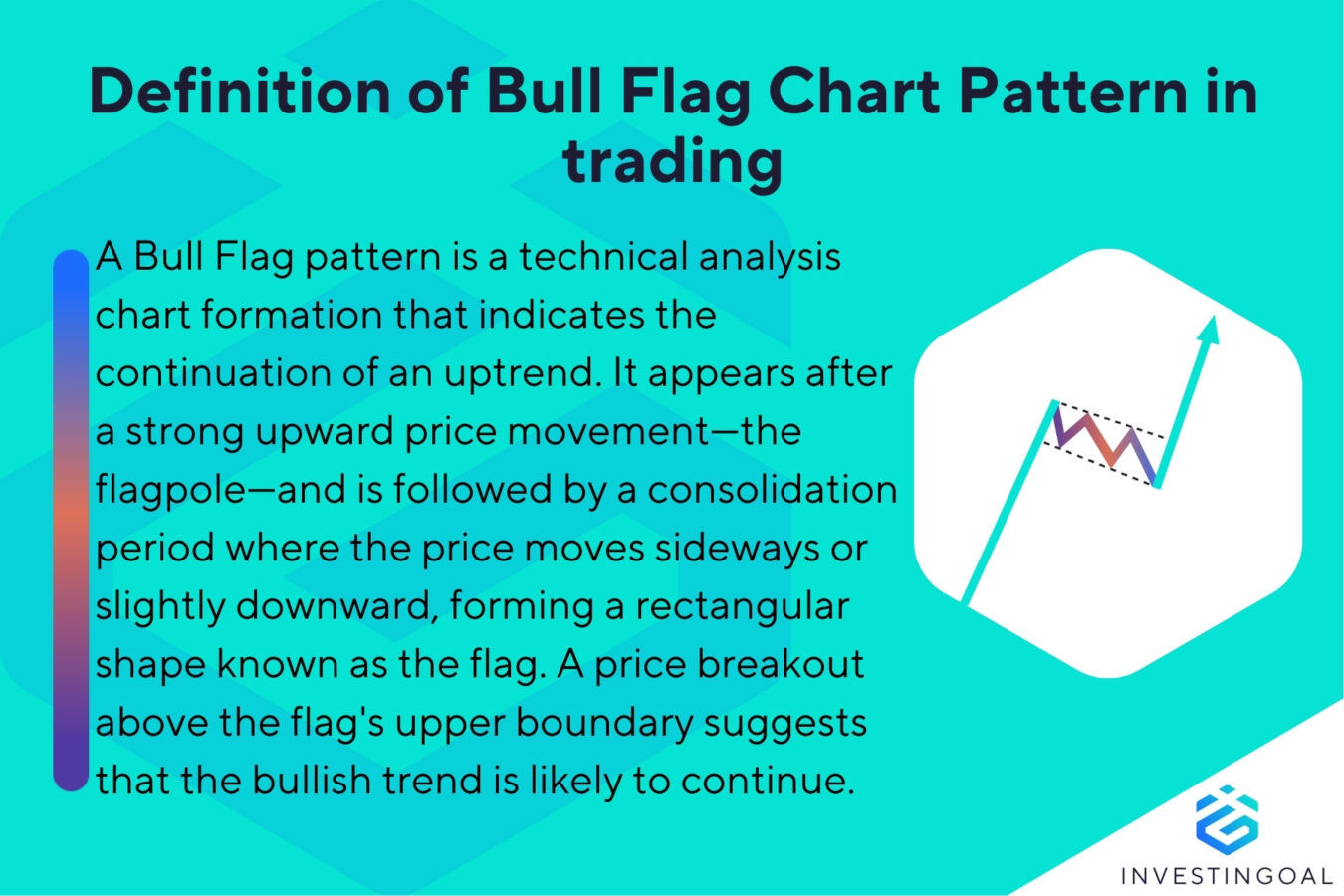 Definition of Bull Flag Chart Pattern in trading

A Bull Flag pattern is a technical analysis chart formation that indicates the continuation of an uptrend. It appears after a strong upward price movement—the flagpole—and is followed by a consolidation period where the price moves sideways or slightly downward, forming a rectangular shape known as the flag. A price breakout above the flag's upper boundary suggests that the bullish trend is likely to continue.

INVESTINGOAL